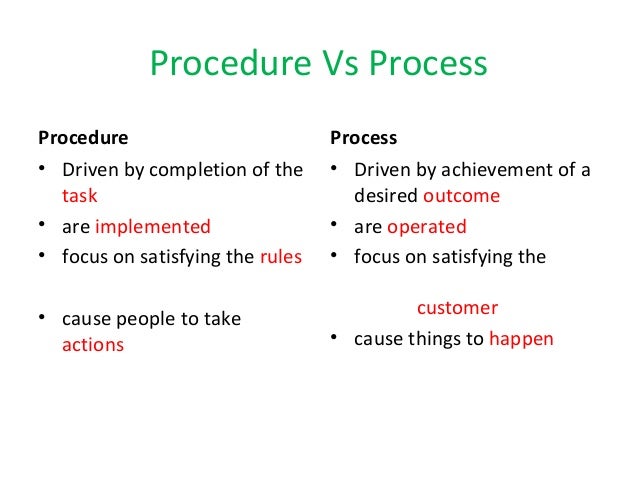 Procedure Vs Process

Procedure
• Driven by completion of the task
• are implemented
• focus on satisfying the rules
• cause people to take actions

Process
• Driven by achievement of a desired outcome
• are operated
• focus on satisfying the customer
• cause things to happen